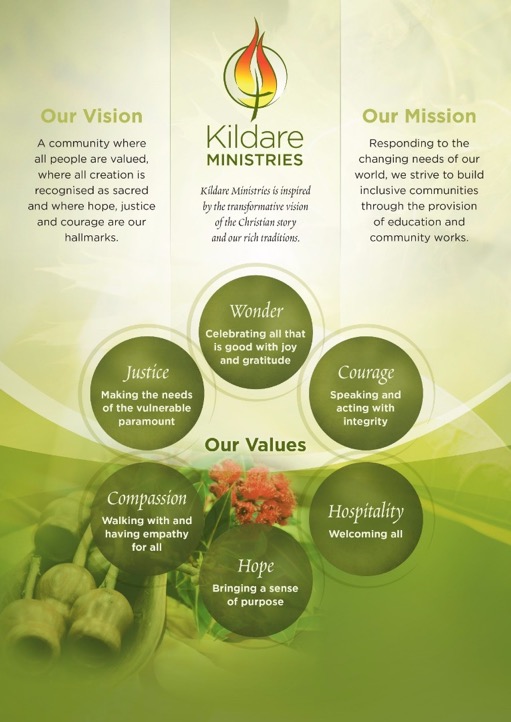 Our Vision

A community where all people are valued, where all creation is recognised as sacred and where hope, justice and courage are our hallmarks.

Kildare MINISTRIES

Kildare Ministries is inspired by the transformative vision of the Christian story and our rich traditions.

Our Mission

Responding to the changing needs of our world, we strive to build inclusive communities through the provision of education and community works.

Wonder
Celebrating all that is good with joy and gratitude

Justice
Making the needs of the vulnerable paramount

Courage
Speaking and acting with integrity

Our Values

Compassion
Walking with and having empathy for all

Hospitality
Welcoming all

Hope
Bringing a sense of purpose